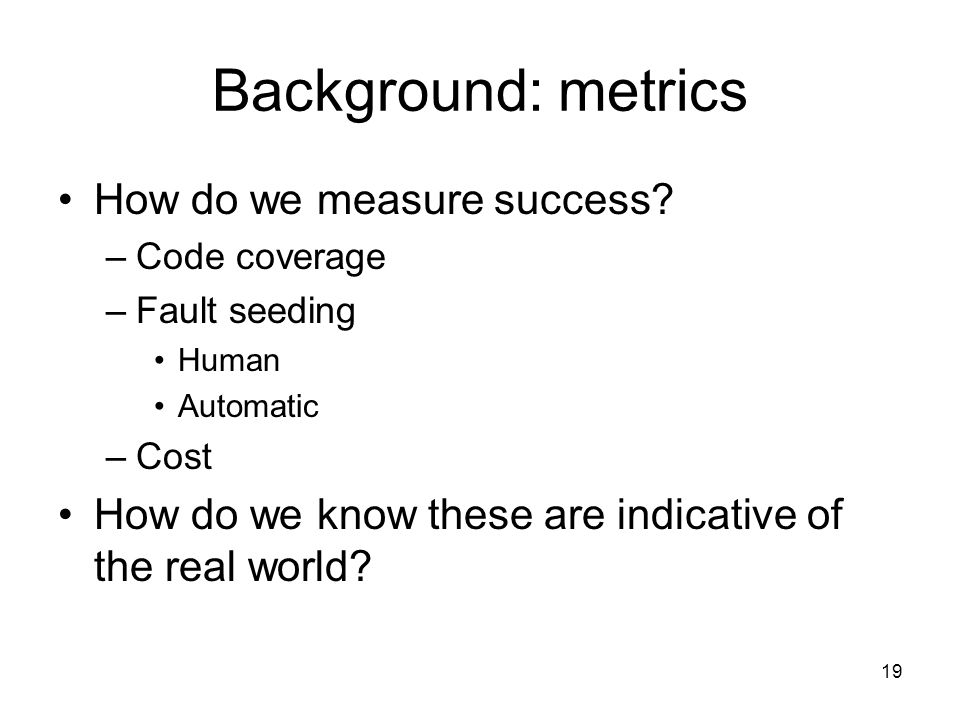 Background: metrics

• How do we measure success?
– Code coverage
– Fault seeding
• Human
• Automatic
– Cost
• How do we know these are indicative of the real world?

19